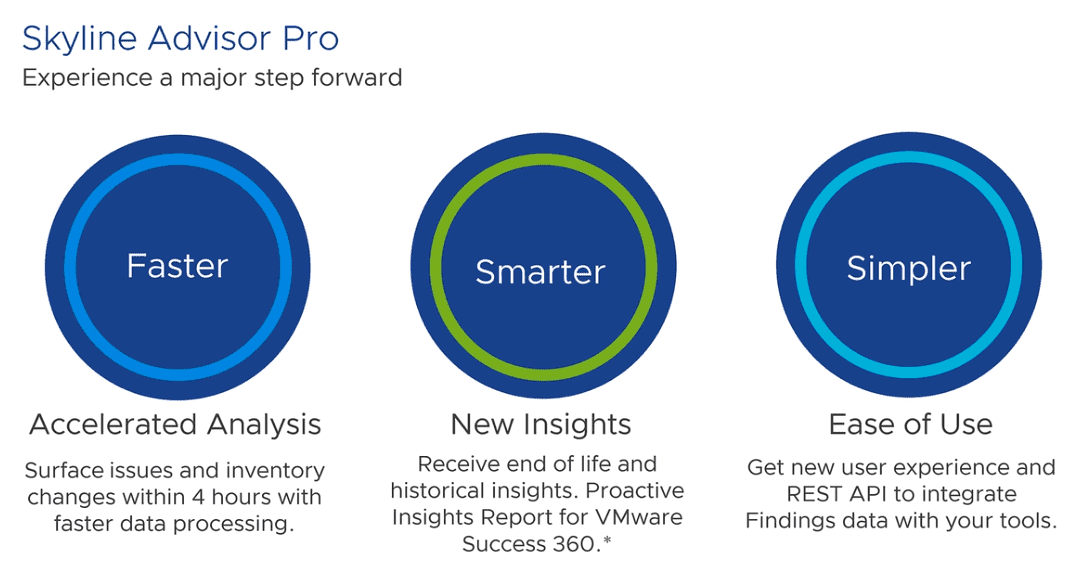 Skyline Advisor Pro

Experience a major step forward

Faster

Accelerated Analysis

Surface issues and inventory changes within 4 hours with faster data processing.

Smarter

New Insights

Receive end of life and historical insights. Proactive Insights Report for VMware Success 360.*

Simpler

Ease of Use

Get new user experience and REST API to integrate Findings data with your tools.